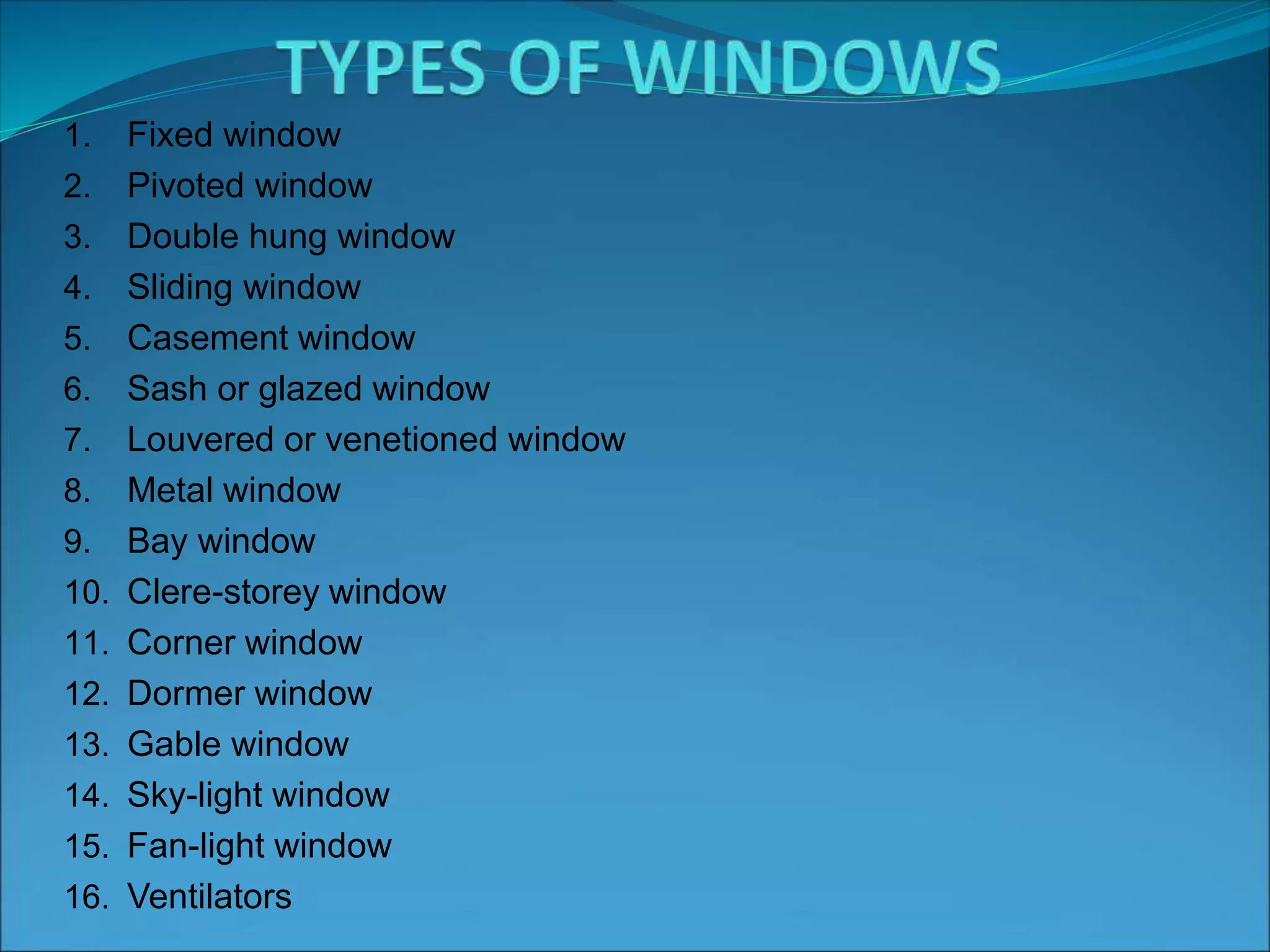 TYPES OF WINDOWS

1. Fixed window
2. Pivoted window
3. Double hung window
4. Sliding window
5. Casement window
6. Sash or glazed window
7. Louvered or venetioned window
8. Metal window
9. Bay window
10. Clere-storey window
11. Corner window
12. Dormer window
13. Gable window
14. Sky-light window
15. Fan-light window
16. Ventilators